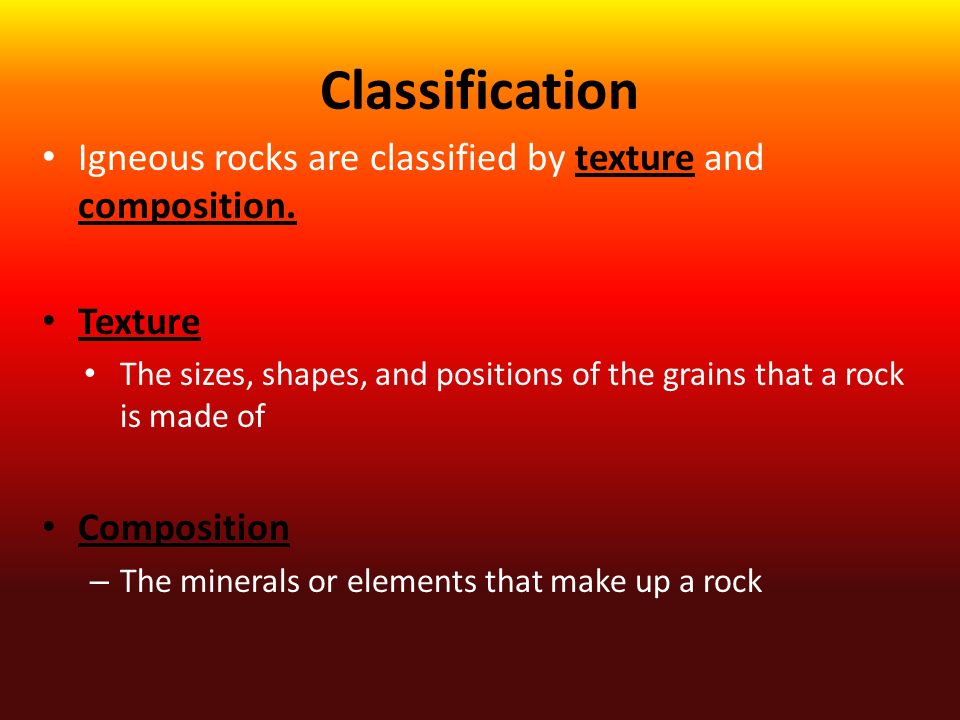 Classification

• Igneous rocks are classified by texture and composition.

• Texture
  • The sizes, shapes, and positions of the grains that a rock is made of

• Composition
  – The minerals or elements that make up a rock